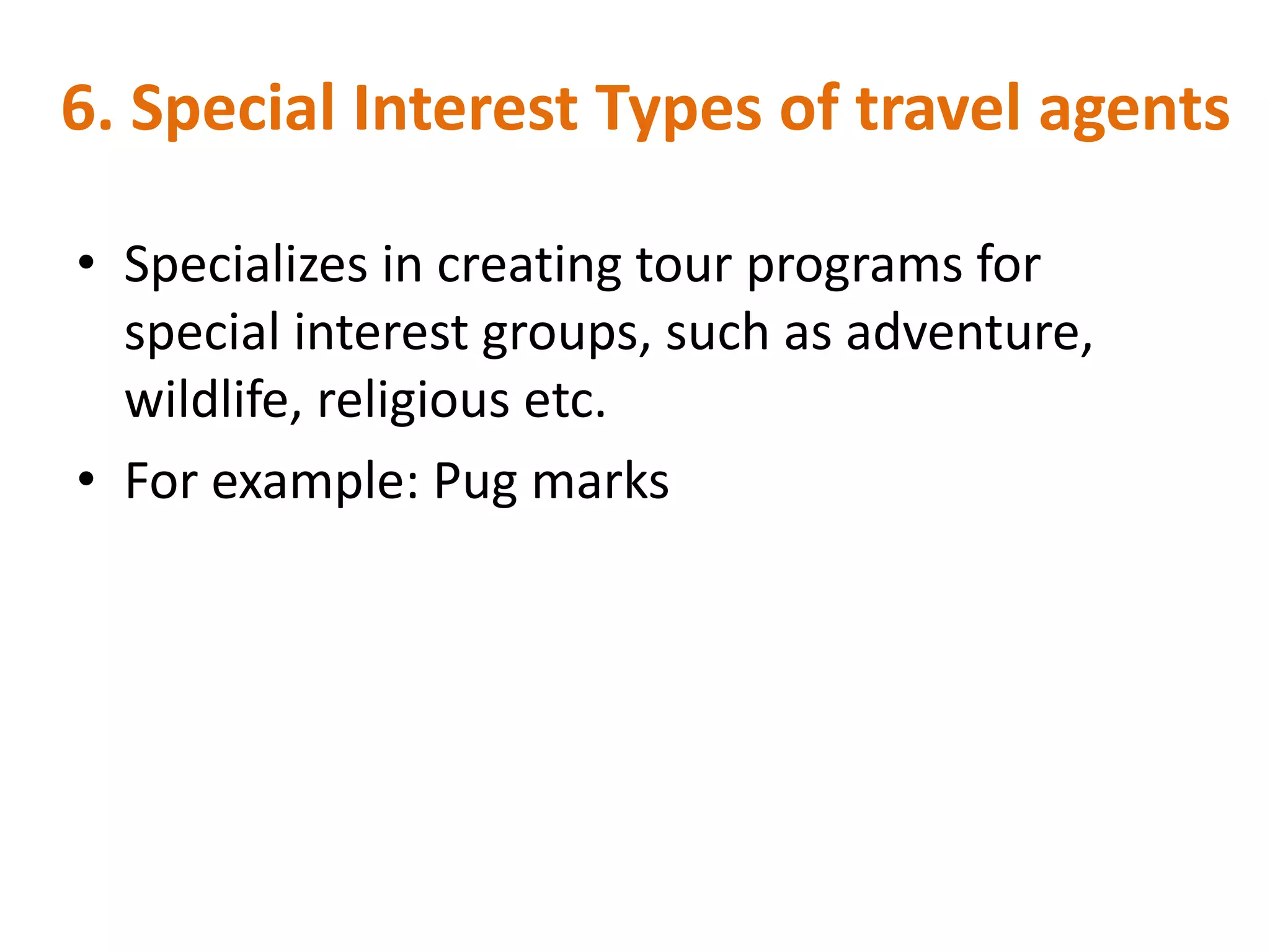 6. Special Interest Types of travel agents

• Specializes in creating tour programs for special interest groups, such as adventure, wildlife, religious etc.
• For example: Pug marks